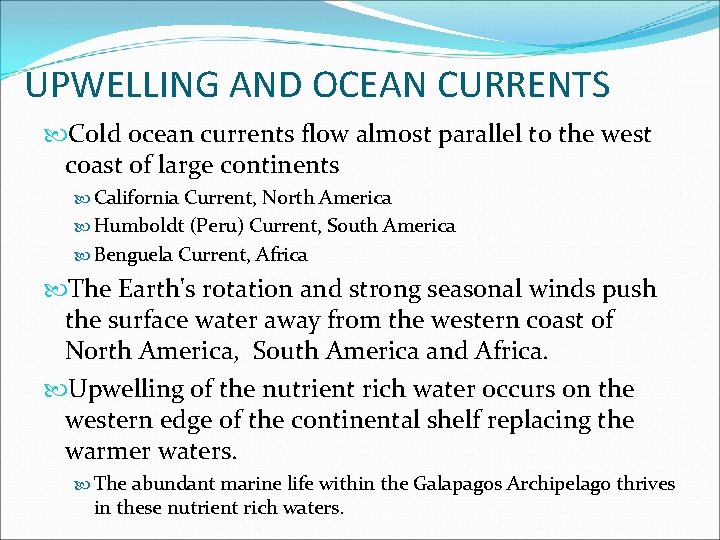 UPWELLING AND OCEAN CURRENTS

Cold ocean currents flow almost parallel to the west coast of large continents

California Current, North America

Humboldt (Peru) Current, South America

Benguela Current, Africa

The Earth's rotation and strong seasonal winds push the surface water away from the western coast of North America, South America and Africa.

Upwelling of the nutrient rich water occurs on the western edge of the continental shelf replacing the warmer waters.

The abundant marine life within the Galapagos Archipelago thrives in these nutrient rich waters.